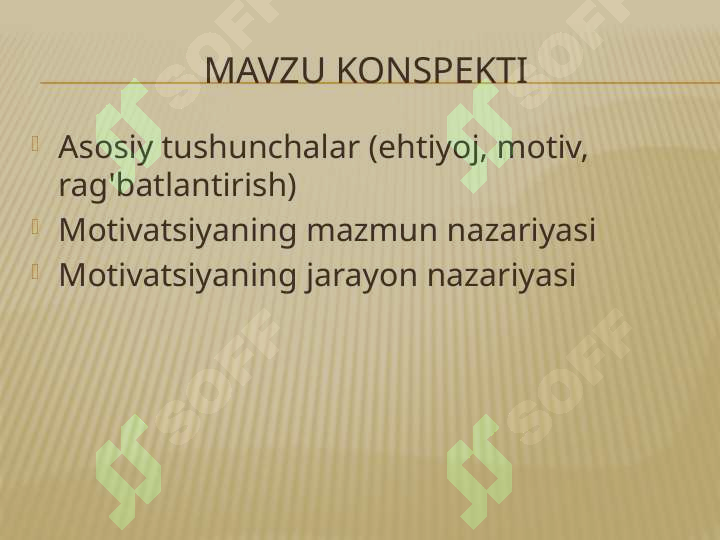 MAVZU KONSPEKTI

Asosiy tushunchalar (ehtiyoj, motiv, rag'batlantirish)
Motivatsiyaning mazmun nazariyasi
Motivatsiyaning jarayon nazariyasi

SOFF SOFF SOFF SOFF